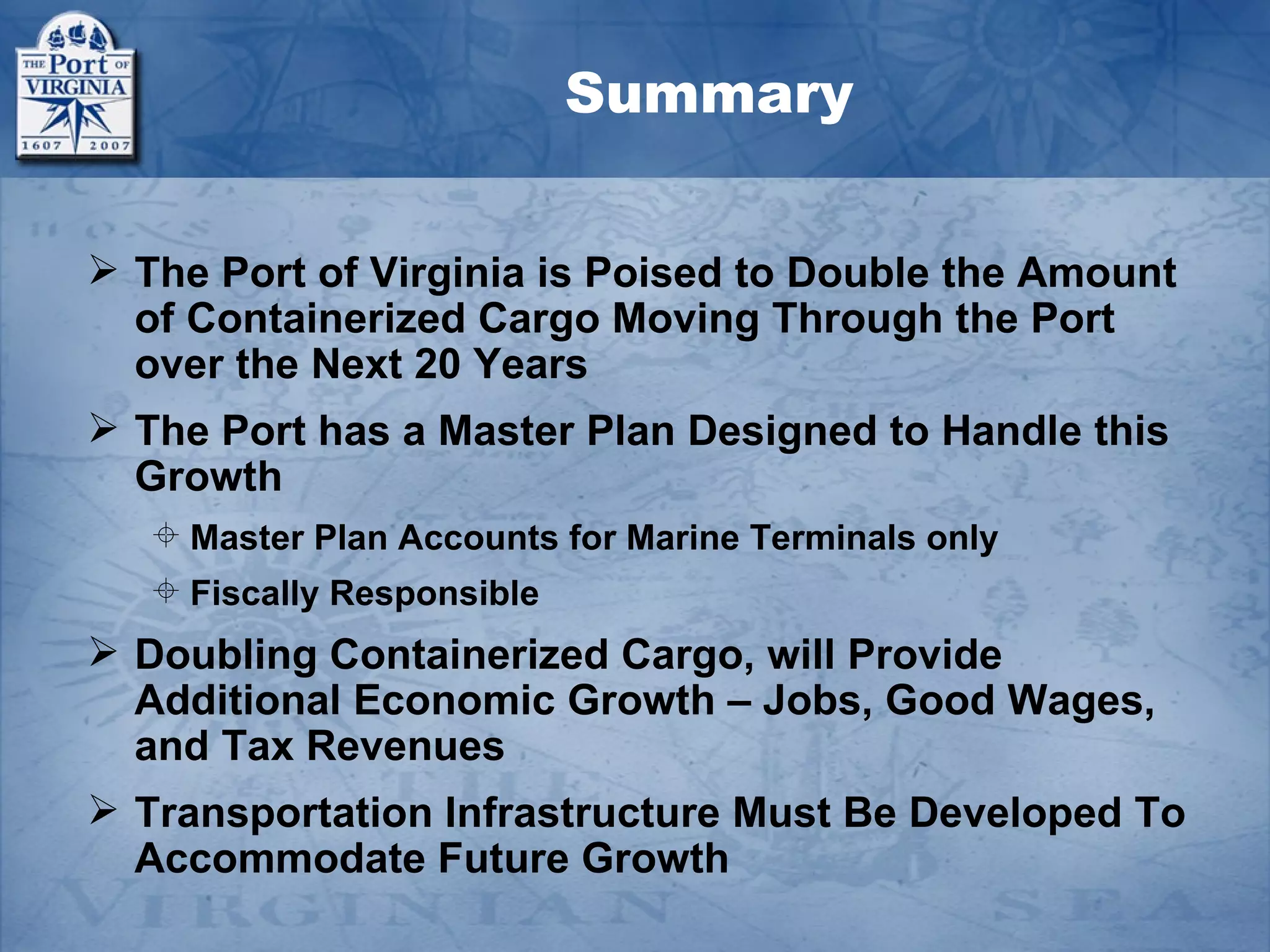 THE Port OF VIRGINIA 1607 2007

Summary

➢ The Port of Virginia is Poised to Double the Amount of Containerized Cargo Moving Through the Port over the Next 20 Years

➢ The Port has a Master Plan Designed to Handle this Growth

⌖ Master Plan Accounts for Marine Terminals only

⌖ Fiscally Responsible

➢ Doubling Containerized Cargo, will Provide Additional Economic Growth – Jobs, Good Wages, and Tax Revenues

➢ Transportation Infrastructure Must Be Developed To Accommodate Future Growth

VIRGINIAN SEA